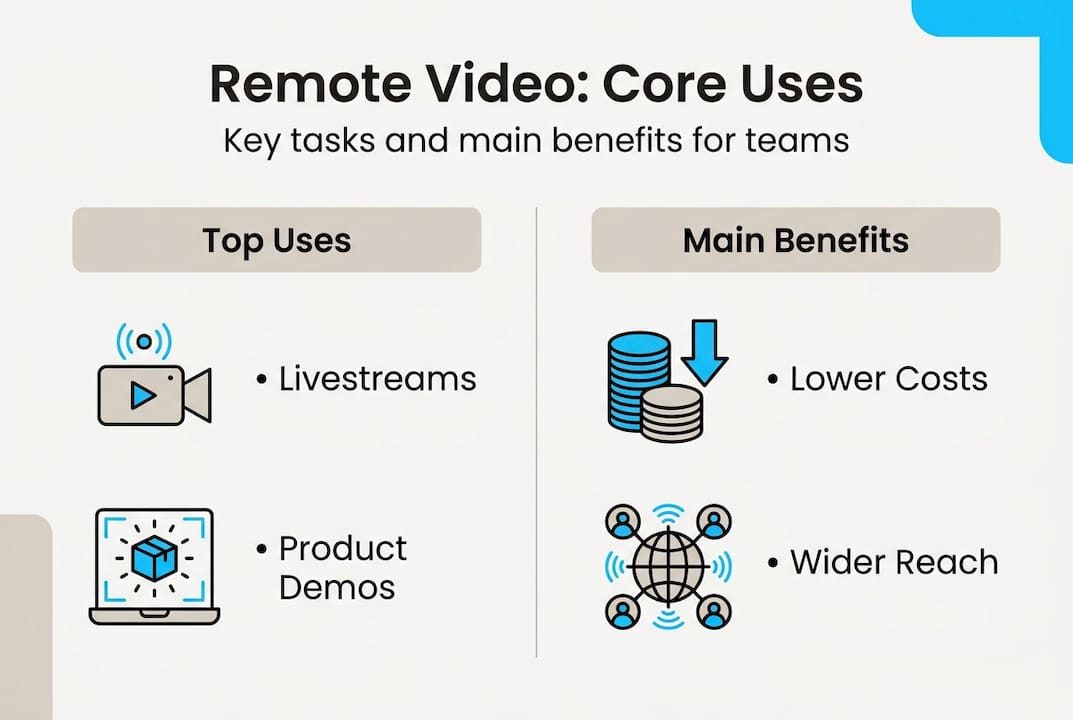 Remote Video: Core Uses

Key tasks and main benefits for teams

Top Uses

• Livestreams

• Product Demos

Main Benefits

• Lower Costs

• Wider Reach